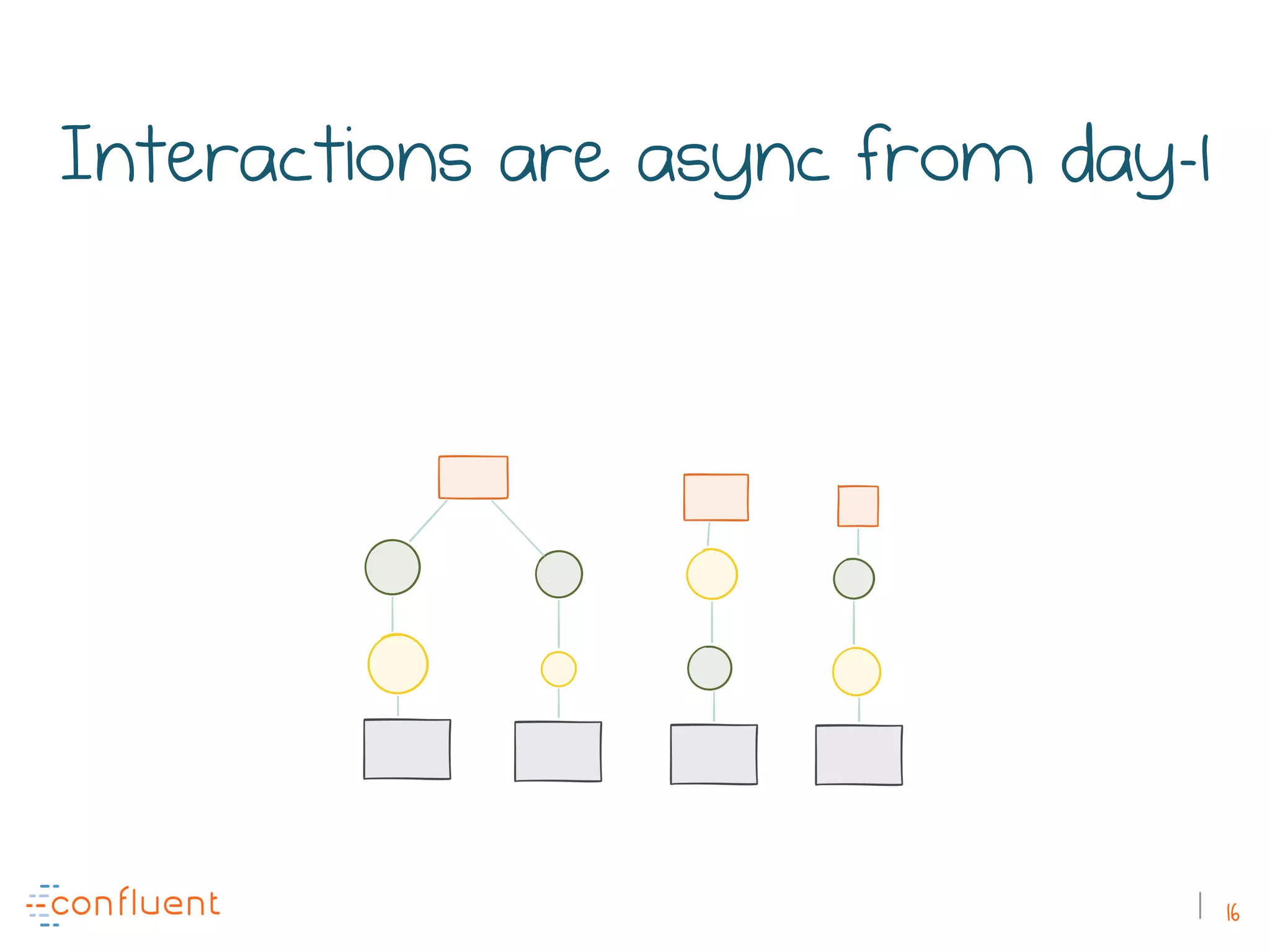 Interactions are async from day-1

confluent

16